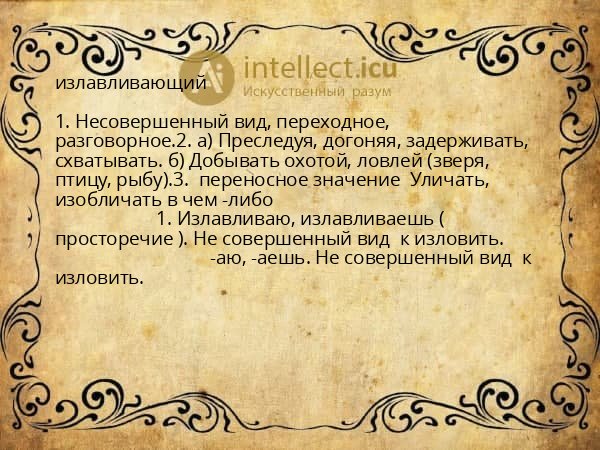 intellect.icu
Искусственный разум

излавливающий

1. Несовершенный вид, переходное, разговорное.2. а) Преследуя, догоняя, задерживать, схватывать. б) Добывать охотой, ловлей (зверя, птицу, рыбу).3. переносное значение Уличать, изобличать в чем -либо
1. Излавливаю, излавливаешь ( просторечие ). Не совершенный вид к изловить.
-аю, -аешь. Не совершенный вид к изловить.